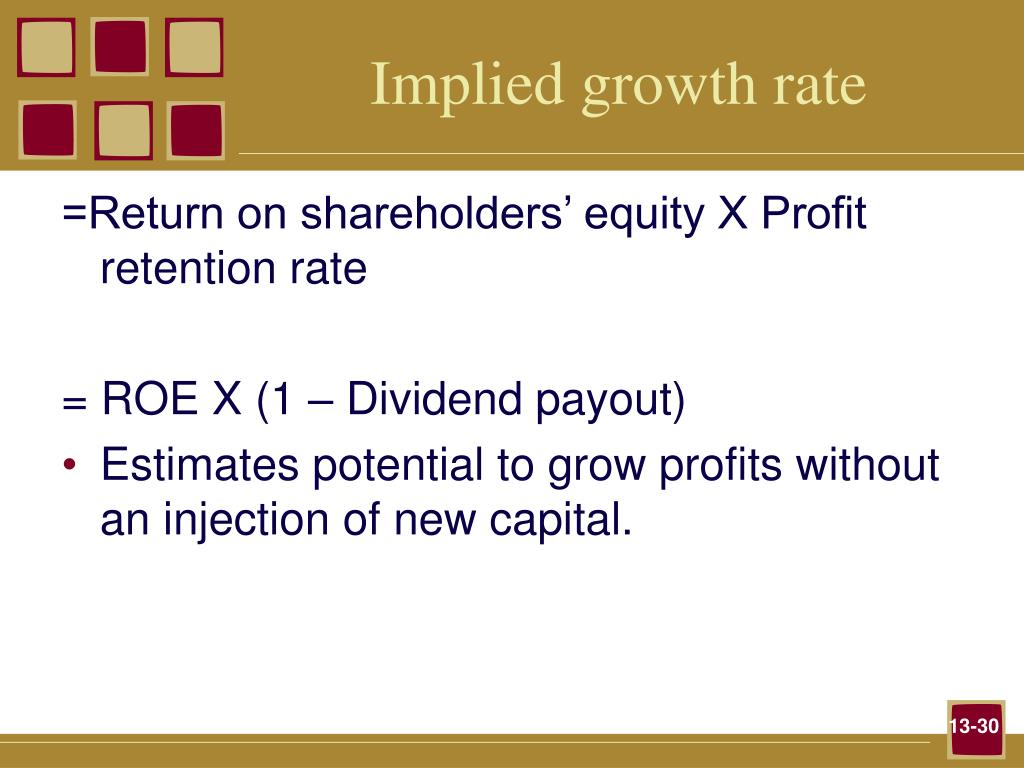 Implied growth rate

=Return on shareholders’ equity X Profit retention rate

= ROE X (1 – Dividend payout)

• Estimates potential to grow profits without an injection of new capital.

13-30